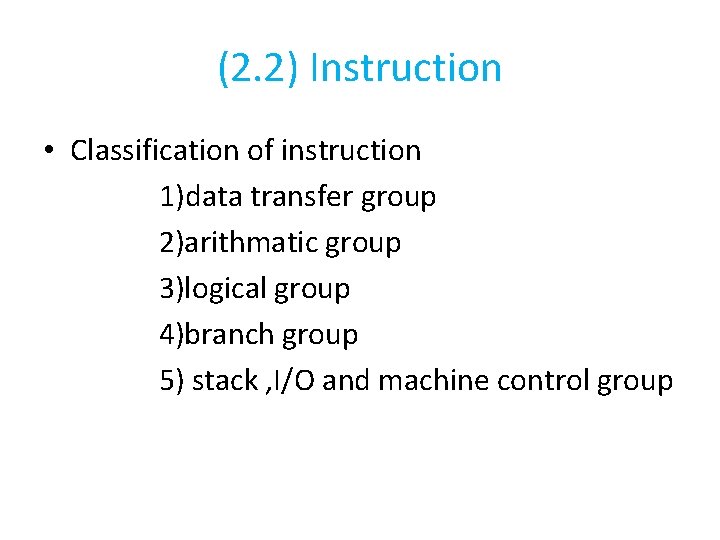 (2.2) Instruction

• Classification of instruction

1)data transfer group

2)arithmatic group

3)logical group

4)branch group

5) stack ,I/O and machine control group